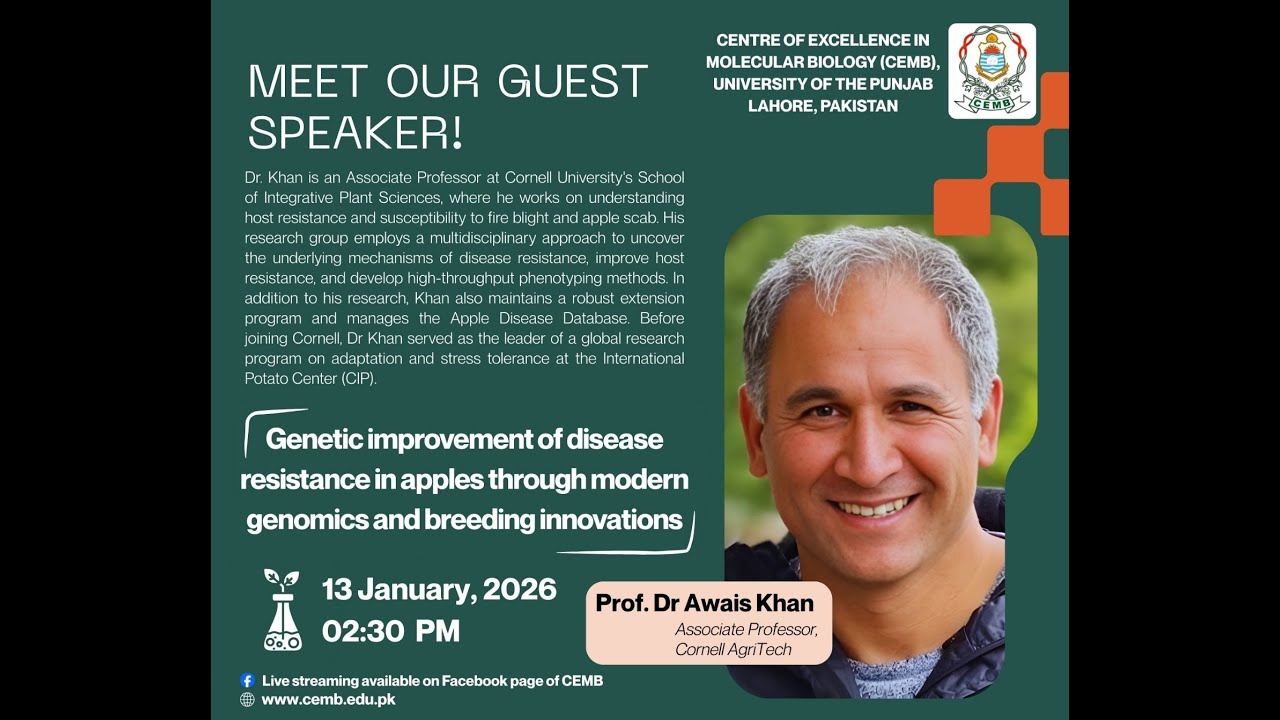 MEET OUR GUEST SPEAKER!

CENTRE OF EXCELLENCE IN MOLECULAR BIOLOGY (CEMB), UNIVERSITY OF THE PUNJAB LAHORE, PAKISTAN

CEMB

Dr. Khan is an Associate Professor at Cornell University's School of Integrative Plant Sciences, where he works on understanding host resistance and susceptibility to fire blight and apple scab. His research group employs a multidisciplinary approach to uncover the underlying mechanisms of disease resistance, improve host resistance, and develop high-throughput phenotyping methods. In addition to his research, Khan also maintains a robust extension program and manages the Apple Disease Database. Before joining Cornell, Dr Khan served as the leader of a global research program on adaptation and stress tolerance at the International Potato Center (CIP).

Genetic improvement of disease resistance in apples through modern genomics and breeding innovations

13 January, 2026
02:30 PM

Prof. Dr Awais Khan
Associate Professor, Cornell AgriTech

Live streaming available on Facebook page of CEMB
www.cemb.edu.pk